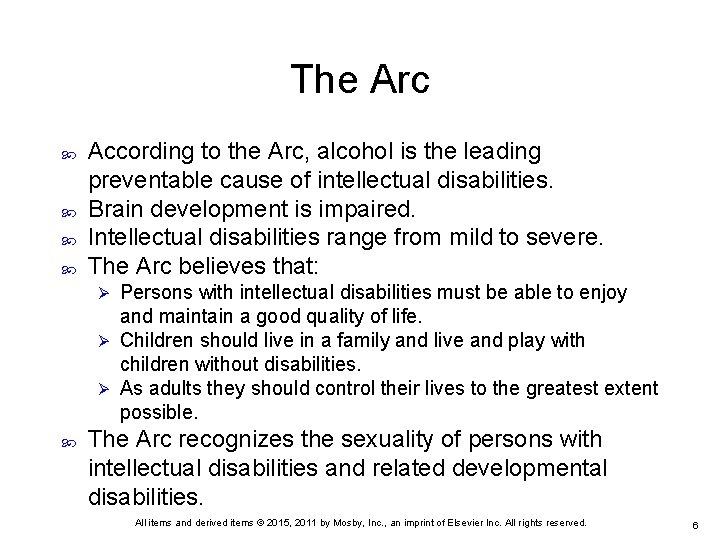 The Arc

• According to the Arc, alcohol is the leading preventable cause of intellectual disabilities.
• Brain development is impaired.
• Intellectual disabilities range from mild to severe.
• The Arc believes that:
➢ Persons with intellectual disabilities must be able to enjoy and maintain a good quality of life.
➢ Children should live in a family and live and play with children without disabilities.
➢ As adults they should control their lives to the greatest extent possible.
• The Arc recognizes the sexuality of persons with intellectual disabilities and related developmental disabilities.

All items and derived items © 2015, 2011 by Mosby, Inc., an imprint of Elsevier Inc. All rights reserved.

6